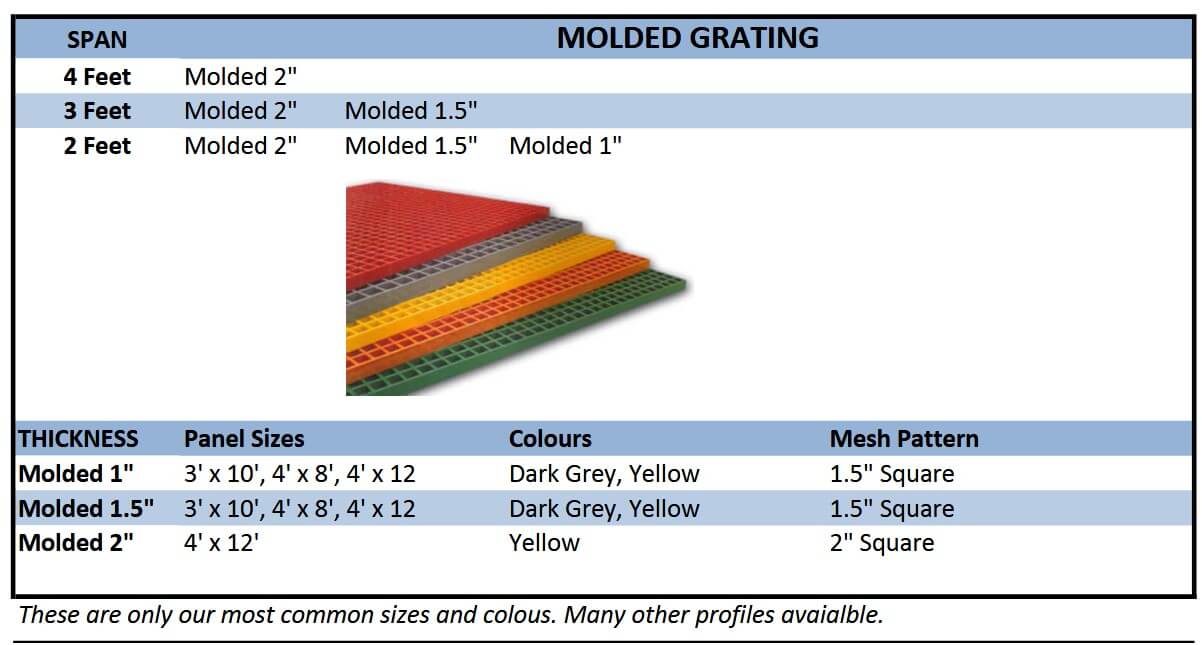 | SPAN | MOLDED GRATING | | |
|---|---|---|---|
| 4 Feet | Molded 2" | | |
| 3 Feet | Molded 2" | Molded 1.5" | |
| 2 Feet | Molded 2" | Molded 1.5" | Molded 1" |

| THICKNESS | Panel Sizes | Colours | Mesh Pattern |
|---|---|---|---|
| Molded 1" | 3' x 10', 4' x 8', 4' x 12 | Dark Grey, Yellow | 1.5" Square |
| Molded 1.5" | 3' x 10', 4' x 8', 4' x 12 | Dark Grey, Yellow | 1.5" Square |
| Molded 2" | 4' x 12' | Yellow | 2" Square |

These are only our most common sizes and colous. Many other profiles avaialble.